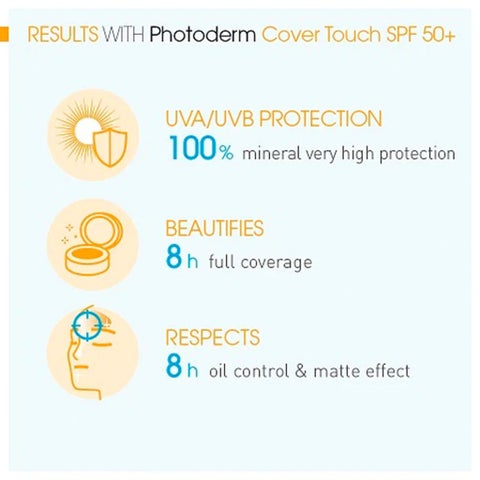 RESULTS WITH Photoderm Cover Touch SPF 50+

UVA/UVB PROTECTION
100% mineral very high protection

BEAUTIFIES
8 h full coverage

RESPECTS
8 h oil control & matte effect